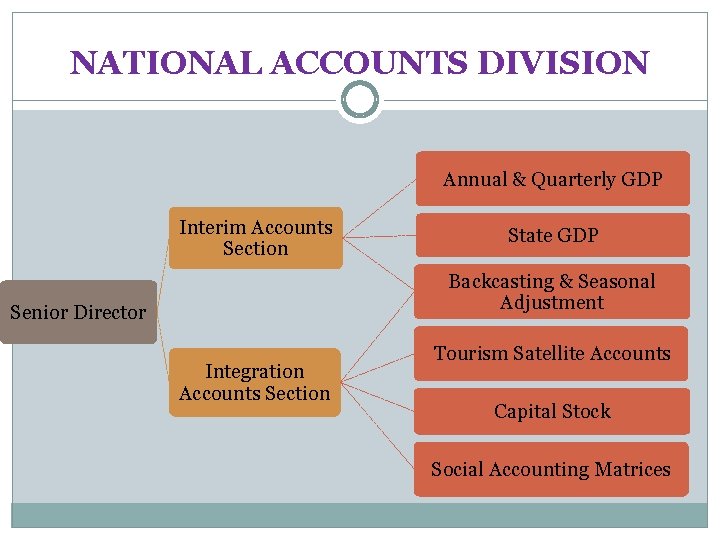 NATIONAL ACCOUNTS DIVISION

Senior Director

Interim Accounts Section

Integration Accounts Section

Annual & Quarterly GDP

State GDP

Backcasting & Seasonal Adjustment

Tourism Satellite Accounts

Capital Stock

Social Accounting Matrices